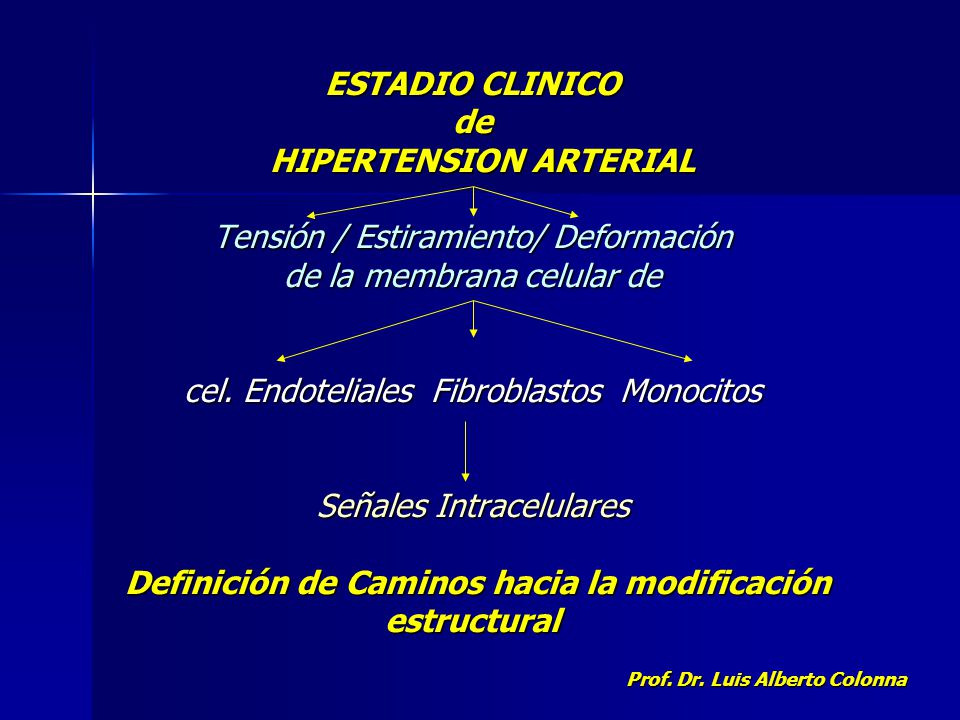 ESTADIO CLINICO
de
HIPERTENSION ARTERIAL

Tensión / Estiramiento/ Deformación de la membrana celular de

cel. Endoteliales Fibroblastos Monocitos

Señales Intracelulares

Definición de Caminos hacia la modificación estructural

Prof. Dr. Luis Alberto Colonna